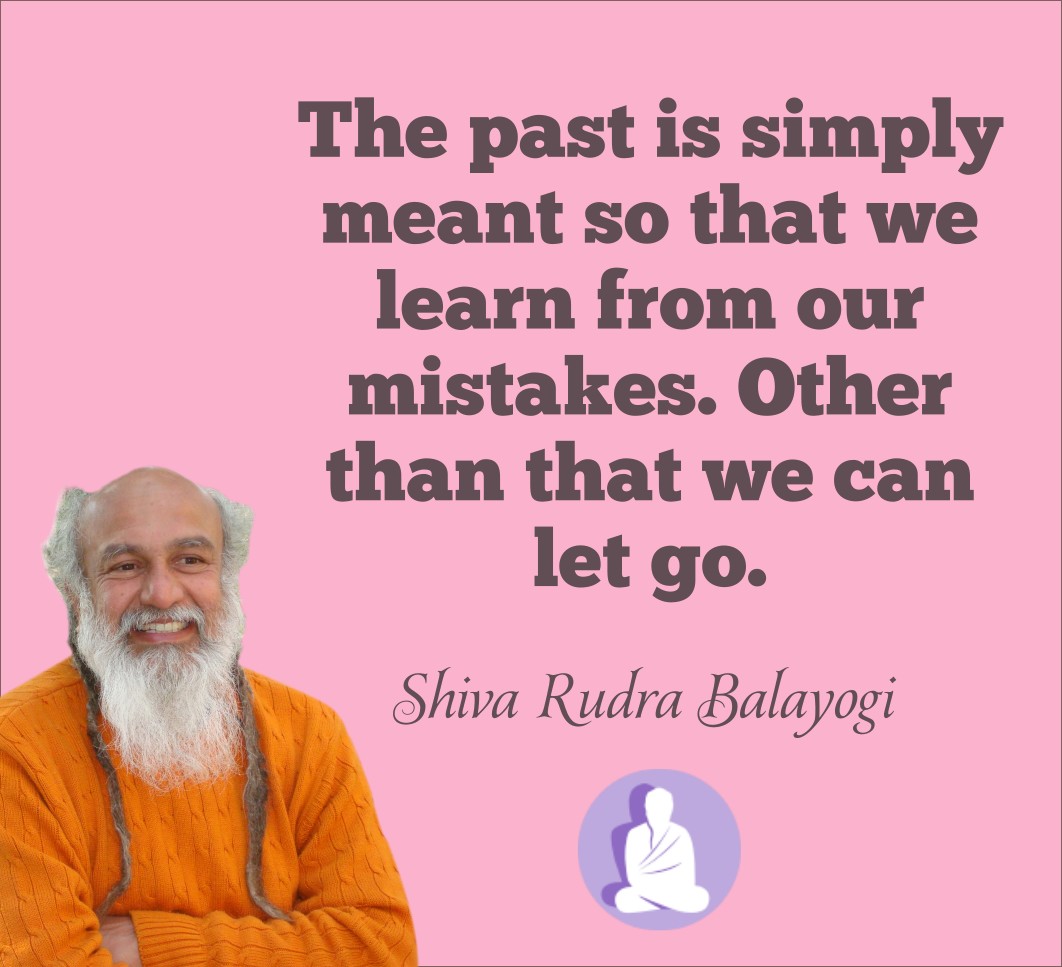 The past is simply meant so that we learn from our mistakes. Other than that we can let go.

Shiva Rudra Balayogi